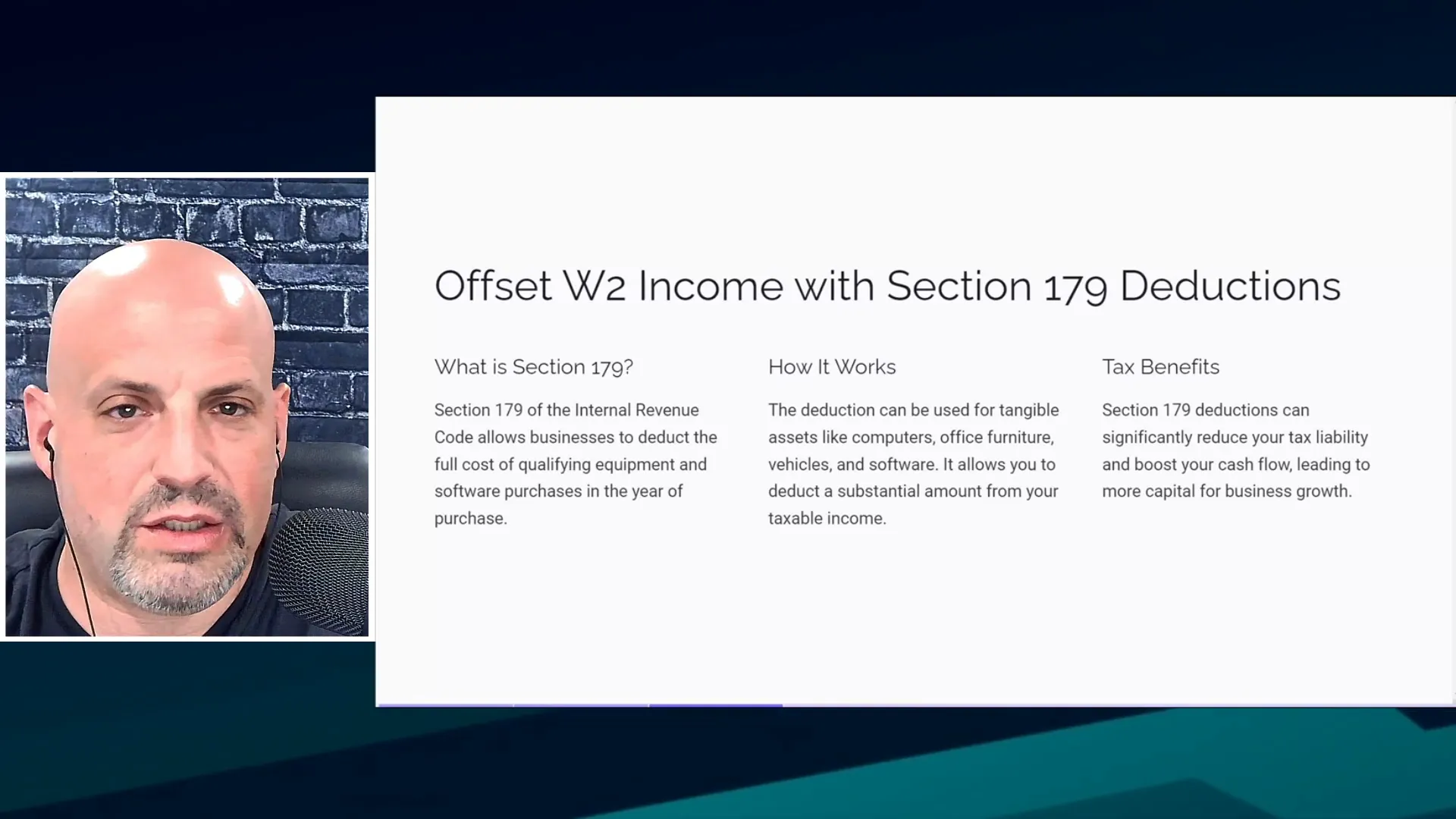 Offset W2 Income with Section 179 Deductions

What is Section 179?

Section 179 of the Internal Revenue Code allows businesses to deduct the full cost of qualifying equipment and software purchases in the year of purchase.

How It Works

The deduction can be used for tangible assets like computers, office furniture, vehicles, and software. It allows you to deduct a substantial amount from your taxable income.

Tax Benefits

Section 179 deductions can significantly reduce your tax liability and boost your cash flow, leading to more capital for business growth.